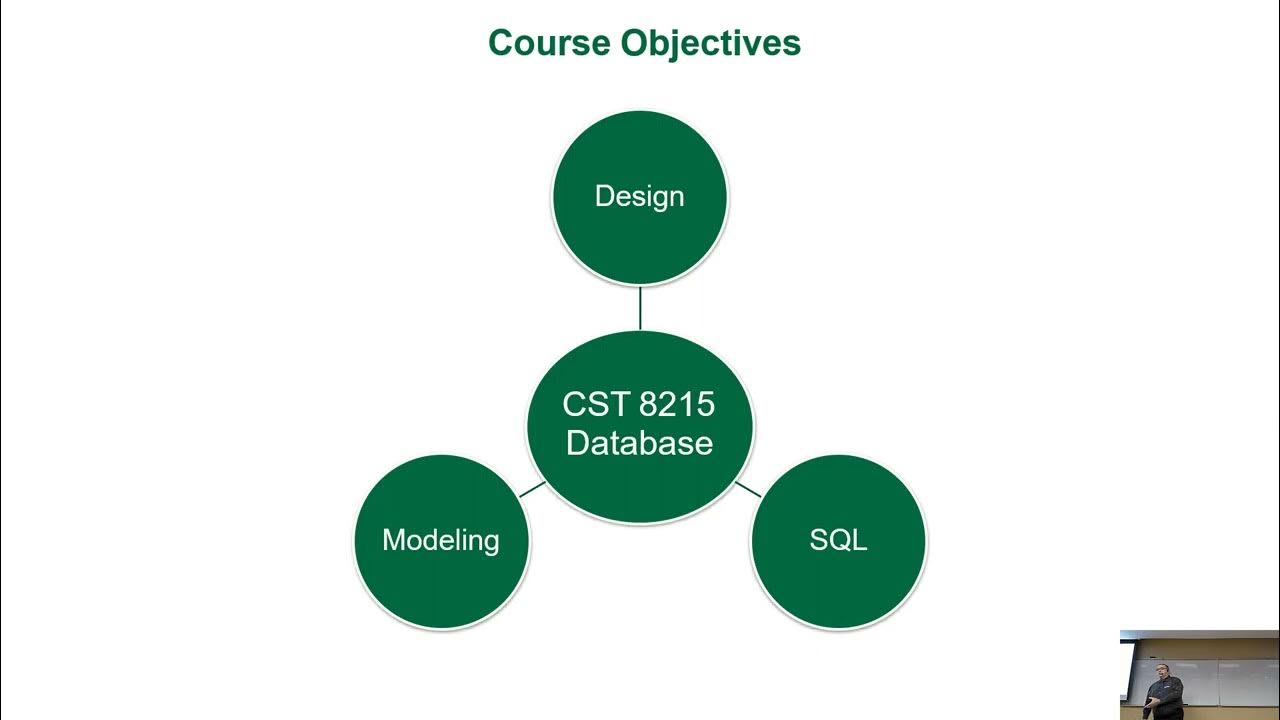 Course Objectives

Design

CST 8215 Database

Modeling

SQL